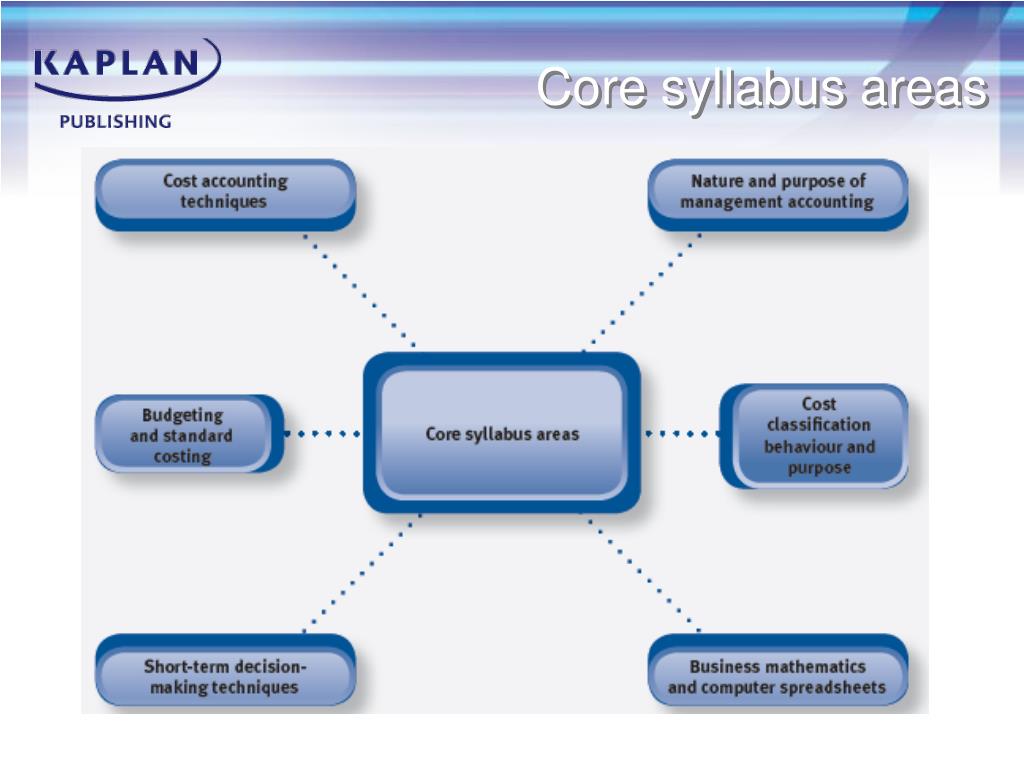 KAPLAN
PUBLISHING

Core syllabus areas

Cost accounting techniques

Nature and purpose of management accounting

Budgeting and standard costing

Core syllabus areas

Cost classification behaviour and purpose

Short-term decision-making techniques

Business mathematics and computer spreadsheets